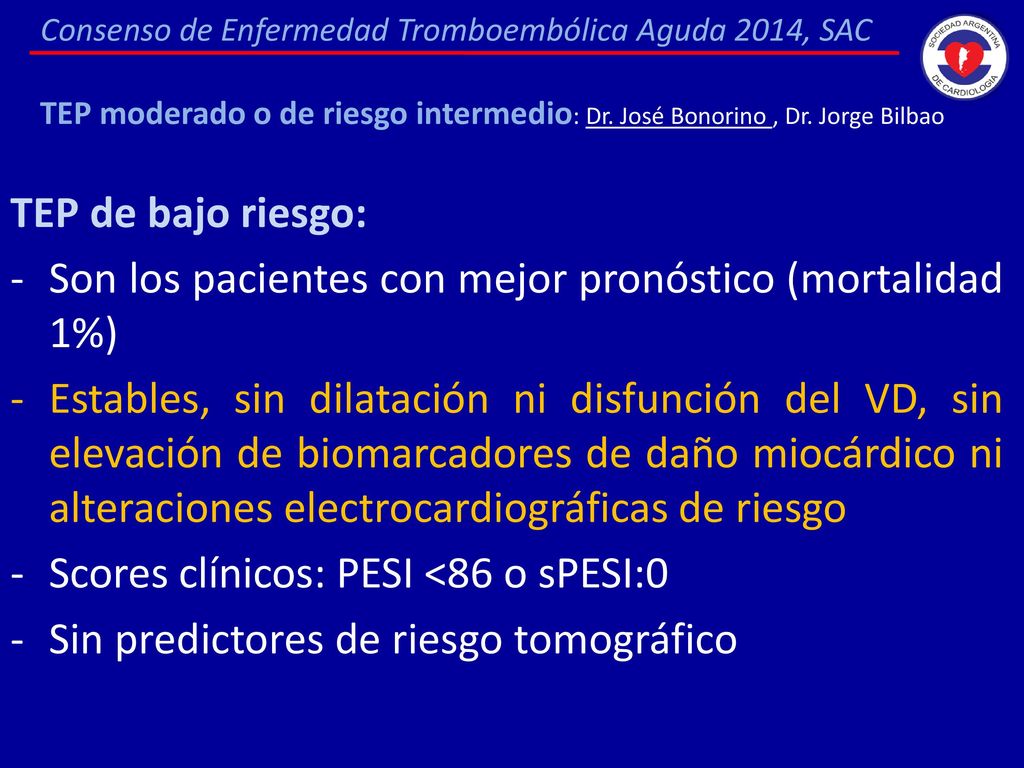 Consenso de Enfermedad Tromboembólica Aguda 2014, SAC

SOCIEDAD ARGENTINA DE CARDIOLOGIA

TEP moderado o de riesgo intermedio: Dr. José Bonorino , Dr. Jorge Bilbao

TEP de bajo riesgo:

- Son los pacientes con mejor pronóstico (mortalidad 1%)
- Estables, sin dilatación ni disfunción del VD, sin elevación de biomarcadores de daño miocárdico ni alteraciones electrocardiográficas de riesgo
- Scores clínicos: PESI <86 o sPESI:0
- Sin predictores de riesgo tomográfico